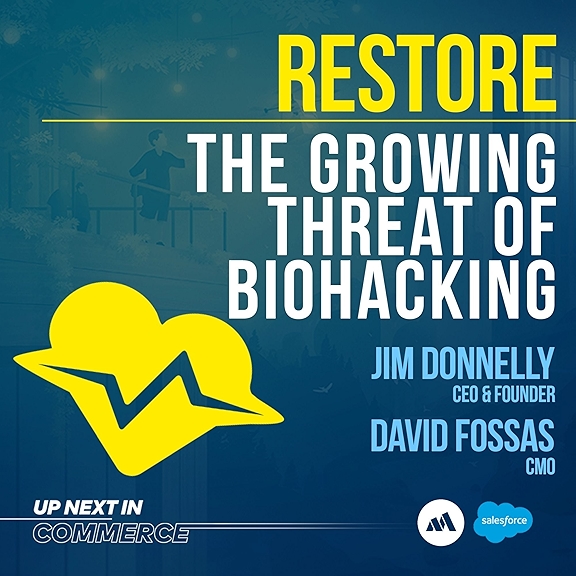 RESTORE

THE GROWING THREAT OF BIOHACKING

JIM DONNELLY
CEO & FOUNDER

DAVID FOSSAS
CMO

UP NEXT IN
COMMERCE

salesforce